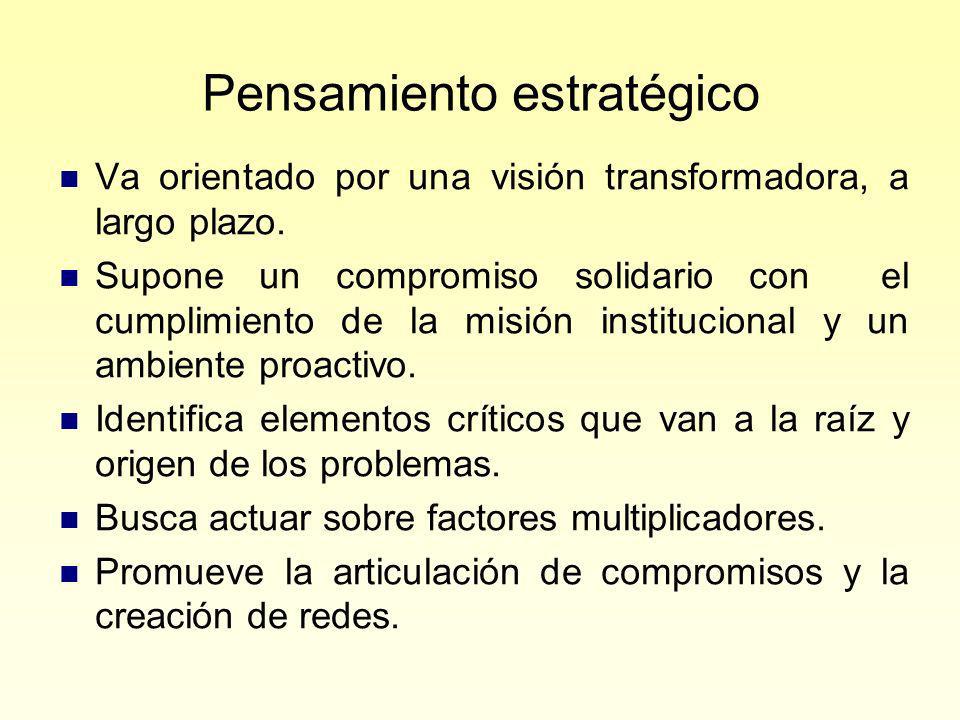 Pensamiento estratégico

- Va orientado por una visión transformadora, a largo plazo.
- Supone un compromiso solidario con el cumplimiento de la misión institucional y un ambiente proactivo.
- Identifica elementos críticos que van a la raíz y origen de los problemas.
- Busca actuar sobre factores multiplicadores.
- Promueve la articulación de compromisos y la creación de redes.